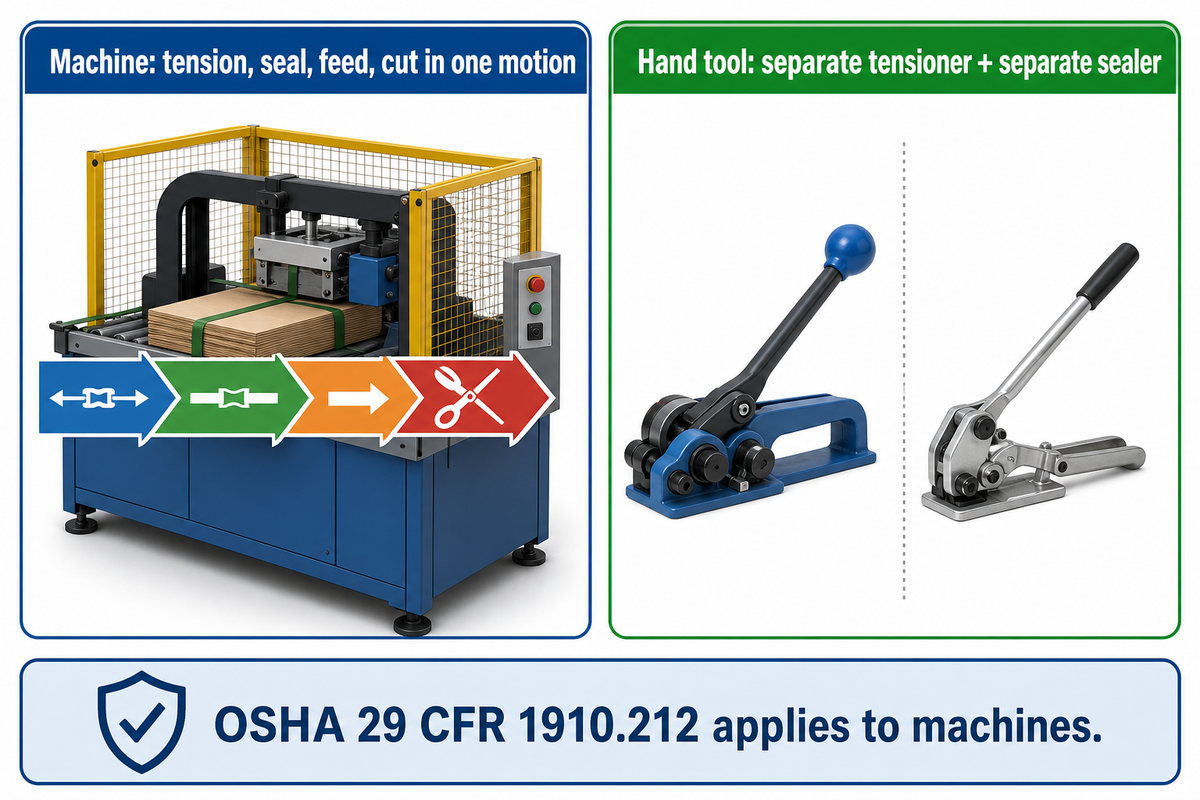 Machine: tension, seal, feed, cut in one motion

Hand tool: separate tensioner + separate sealer

OSHA 29 CFR 1910.212 applies to machines.